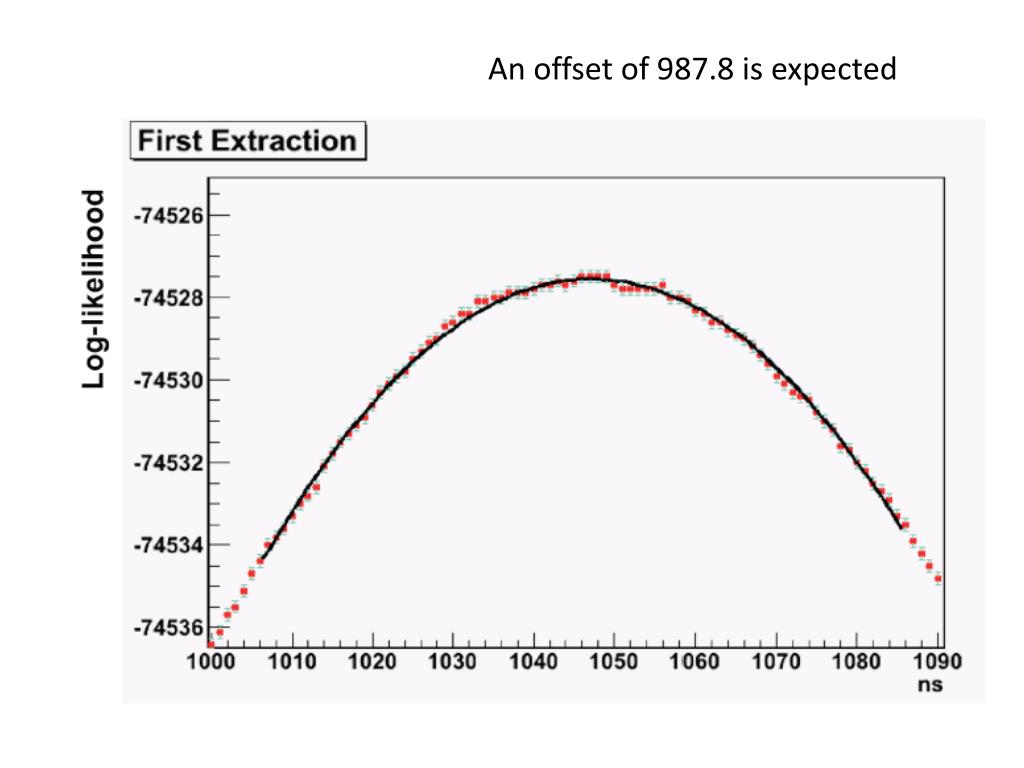 An offset of 987.8 is expected

First Extraction

Log-likelihood

-74526
-74528
-74530
-74532
-74534
-74536

1000 1010 1020 1030 1040 1050 1060 1070 1080 1090
ns